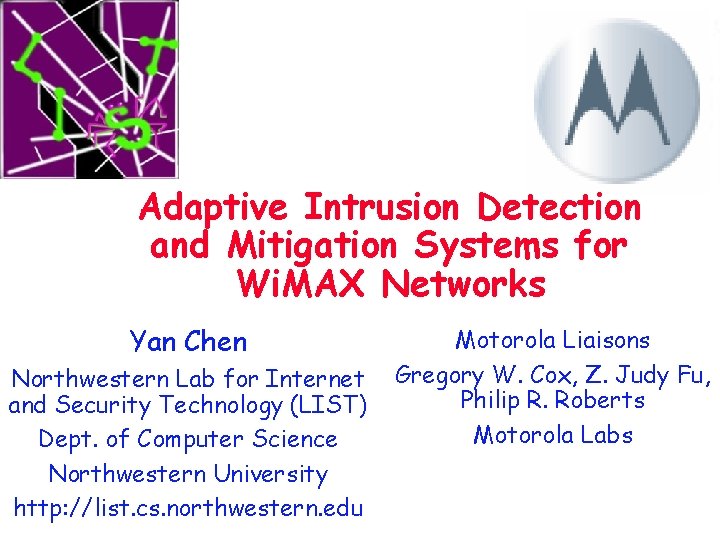 LIST

Adaptive Intrusion Detection and Mitigation Systems for WiMAX Networks

Yan Chen

Northwestern Lab for Internet and Security Technology (LIST)

Dept. of Computer Science

Northwestern University

http://list.cs.northwestern.edu

Motorola Liaisons

Gregory W. Cox, Z. Judy Fu, Philip R. Roberts

Motorola Labs